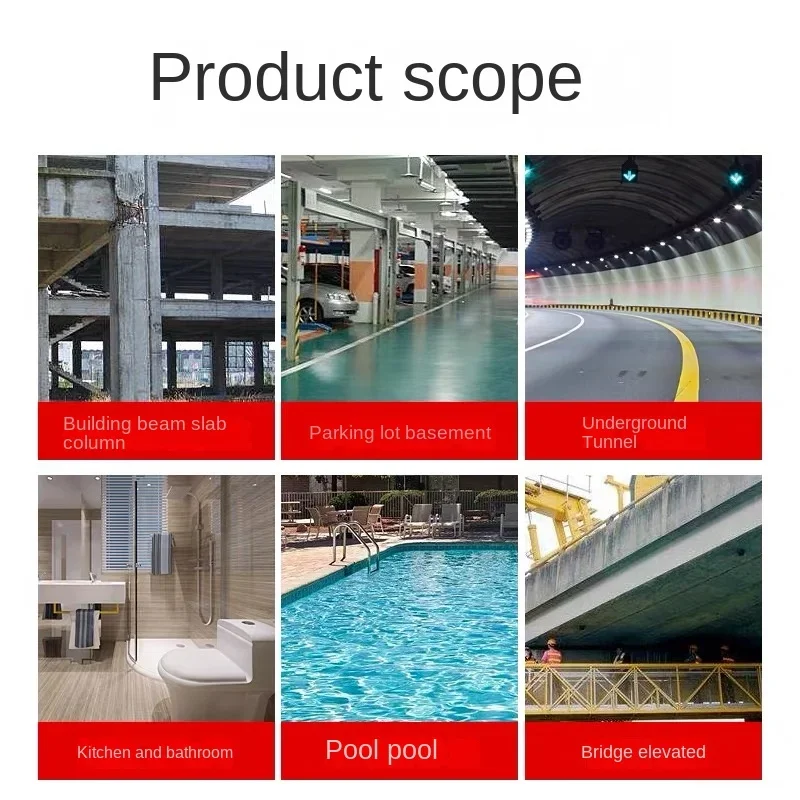 Product scope

Building beam slab column

Parking lot basement

Underground Tunnel

Kitchen and bathroom

Pool pool

Bridge elevated